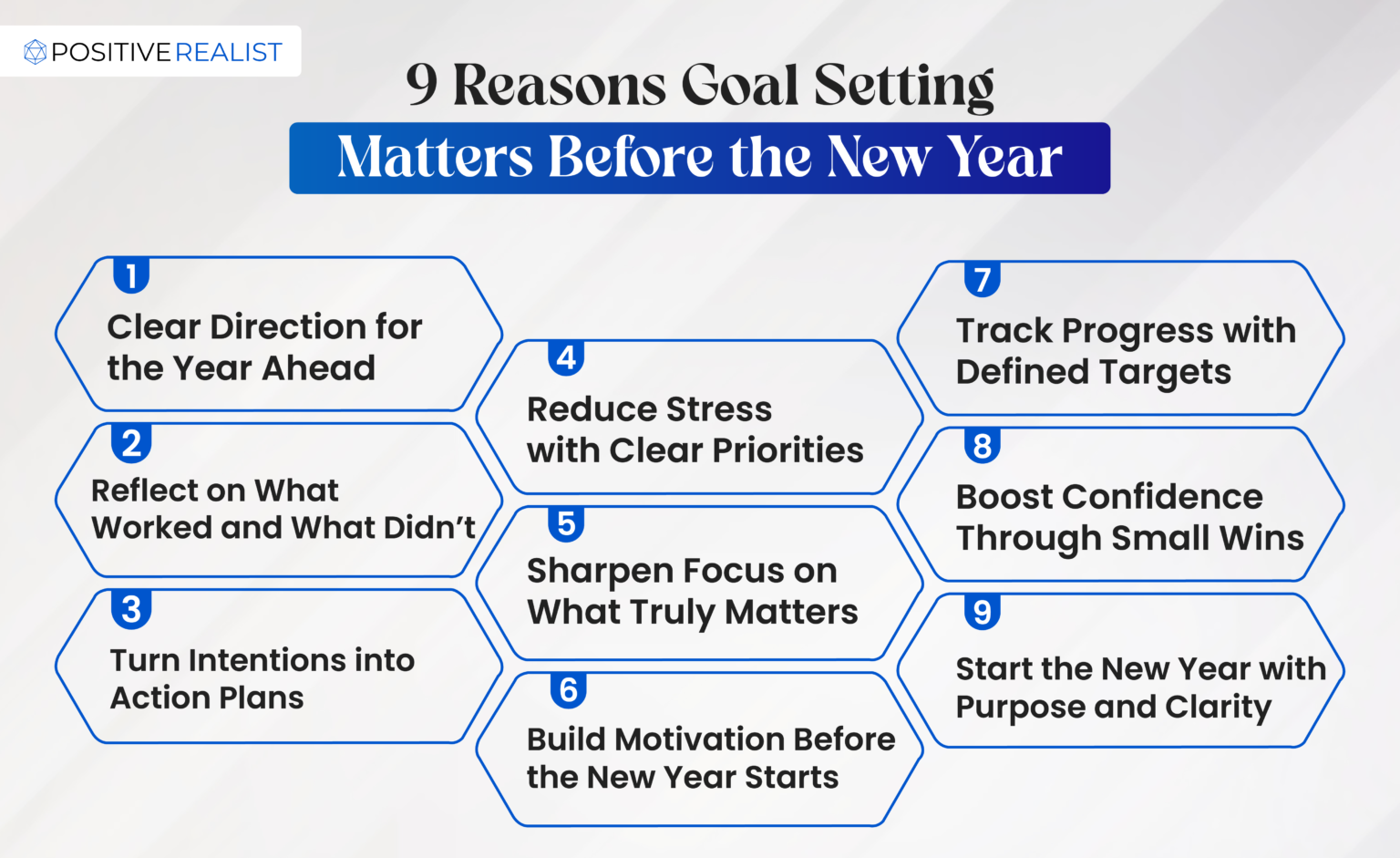 POSITIVE REALIST

9 Reasons Goal Setting
Matters Before the New Year

1
Clear Direction for the Year Ahead

2
Reflect on What Worked and What Didn't

3
Turn Intentions into Action Plans

4
Reduce Stress with Clear Priorities

5
Sharpen Focus on What Truly Matters

6
Build Motivation Before the New Year Starts

7
Track Progress with Defined Targets

8
Boost Confidence Through Small Wins

9
Start the New Year with Purpose and Clarity